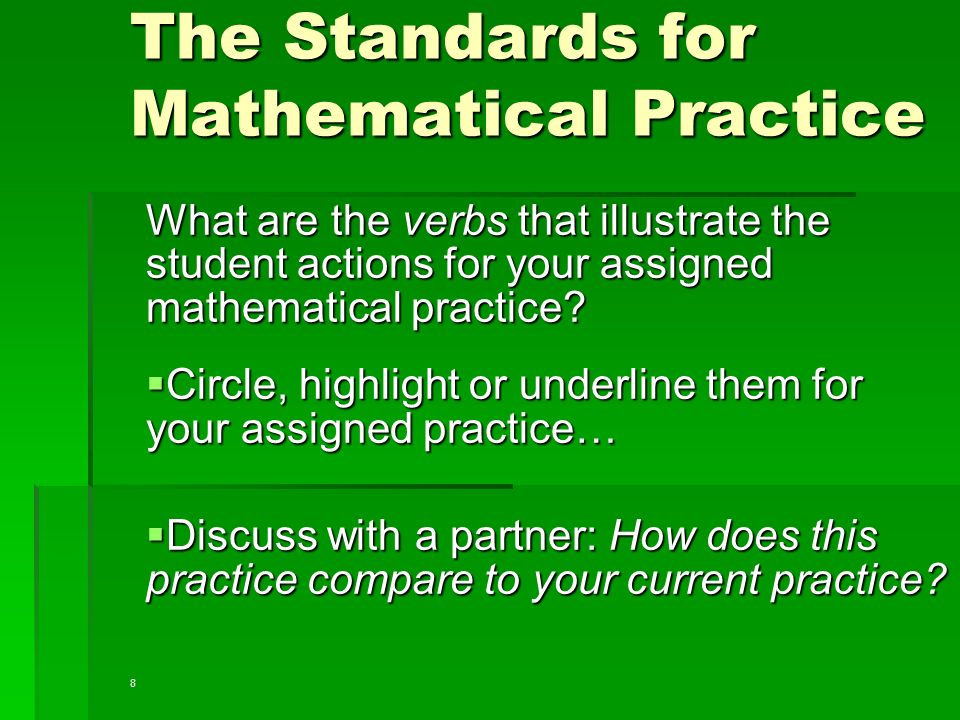 The Standards for Mathematical Practice

What are the verbs that illustrate the student actions for your assigned mathematical practice?

▪Circle, highlight or underline them for your assigned practice…

▪Discuss with a partner: How does this practice compare to your current practice?

8